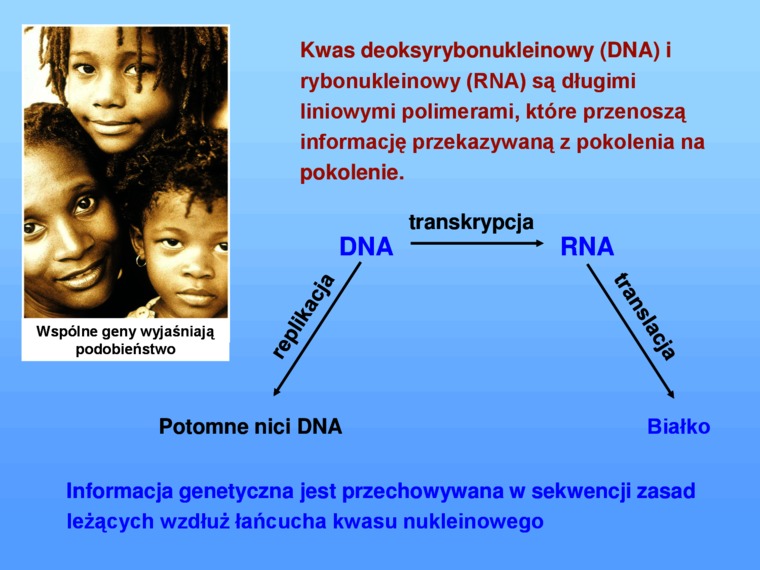 Wspólne geny wyjaśniają podobieństwo

Kwas deoksyrybonukleinowy (DNA) i rybonukleinowy (RNA) są długimi liniowymi polimerami, które przenoszą informację przekazywaną z pokolenia na pokolenie.

transkrypcja

DNA

RNA

replikacja

translacja

Potomne nici DNA

Białko

Informacja genetyczna jest przechowywana w sekwencji zasad leżących wzdłuż łańcucha kwasu nukleinowego